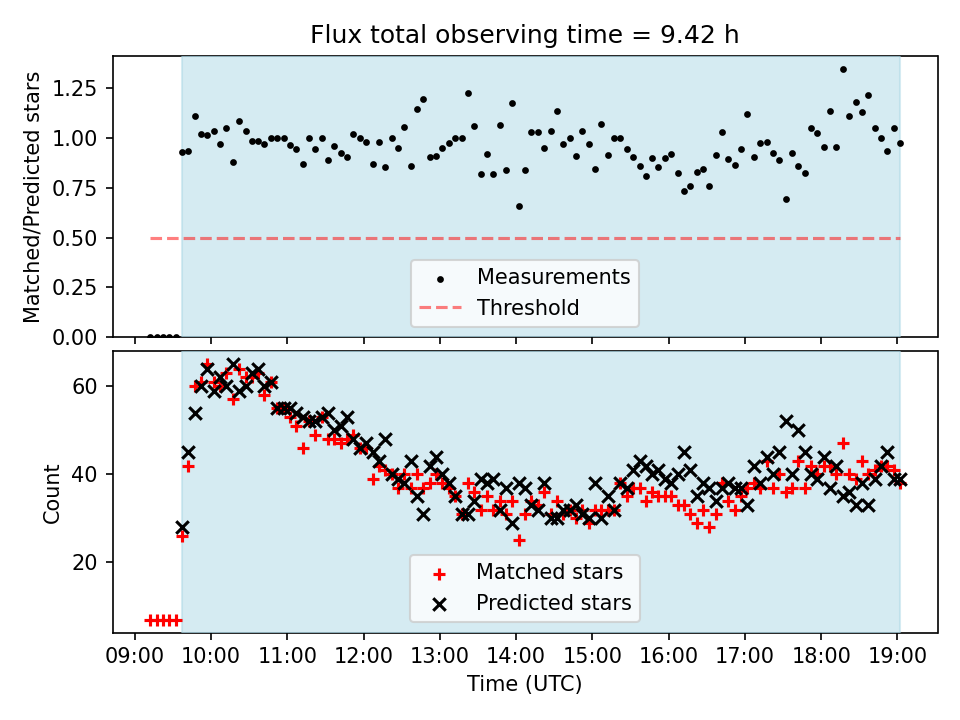 Flux total observing time = 9.42 h

Matched/Predicted stars

1.25
1.00
0.75
0.50
0.25
0.00

Measurements
Threshold

Count

60
40
20

Matched stars
Predicted stars

09:00 10:00 11:00 12:00 13:00 14:00 15:00 16:00 17:00 18:00 19:00

Time (UTC)